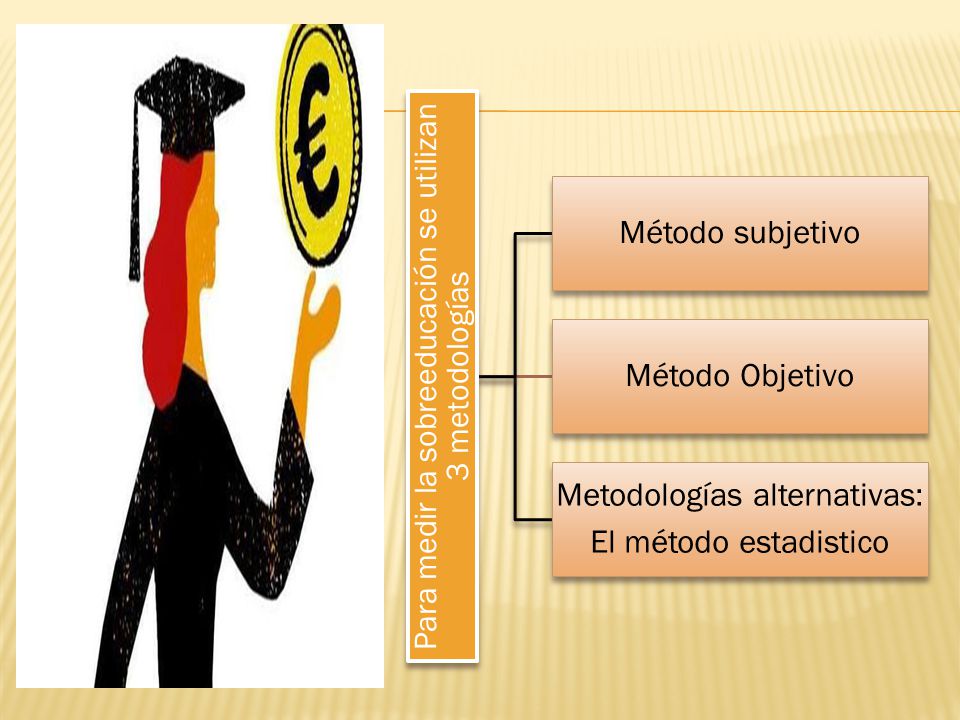 €

Para medir la sobreeducación se utilizan 3 metodologías

Método subjetivo

Método Objetivo

Metodologías alternativas: El método estadistico